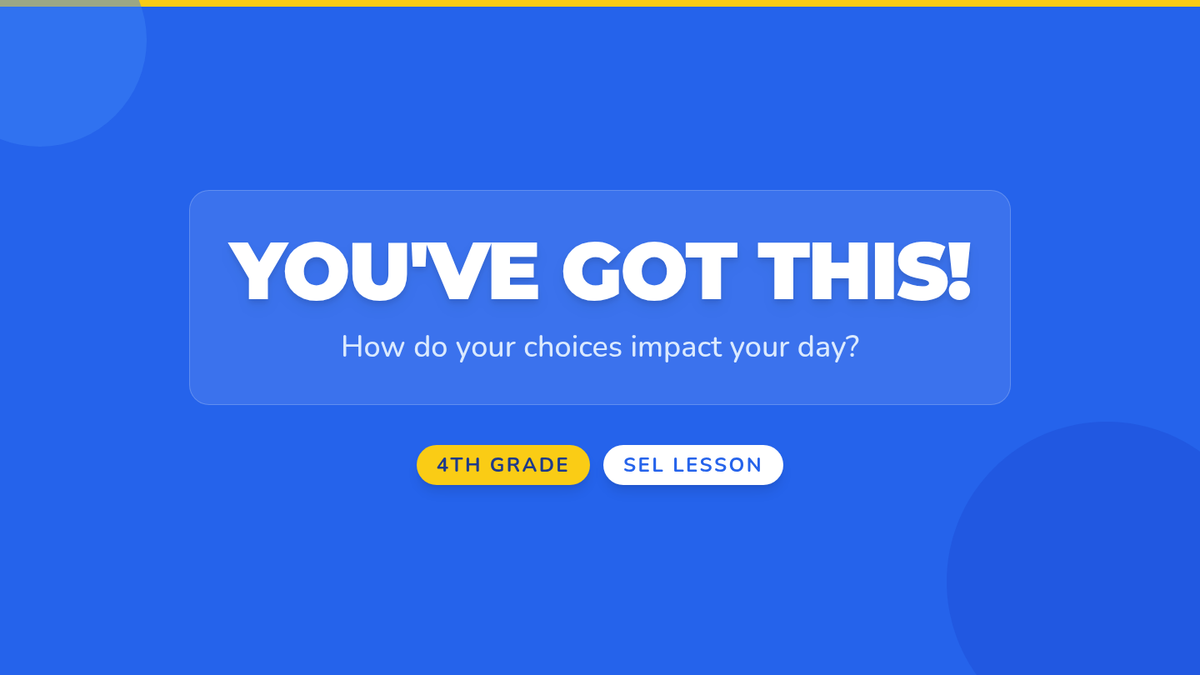 YOU'VE GOT THIS!

How do your choices impact your day?

4TH GRADE

SEL LESSON